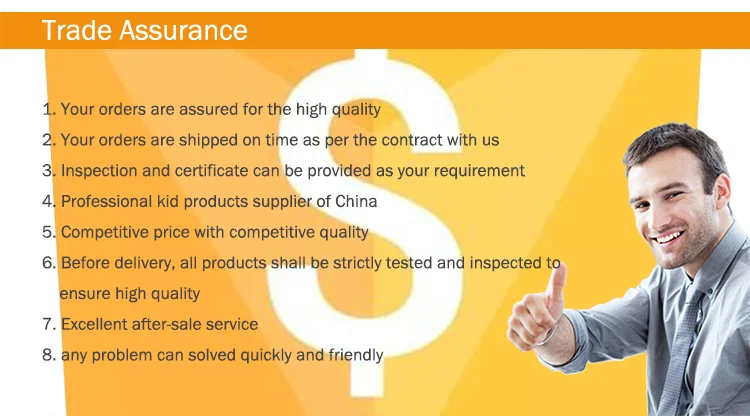 Trade Assurance

1. Your orders are assured for the high quality
2. Your orders are shipped on time as per the contract with us
3. Inspection and certificate can be provided as your requirement
4. Professional kid products supplier of China
5. Competitive price with competitive quality
6. Before delivery, all products shall be strictly tested and inspected to ensure high quality
7. Excellent after-sale service
8. any problem can solved quickly and friendly